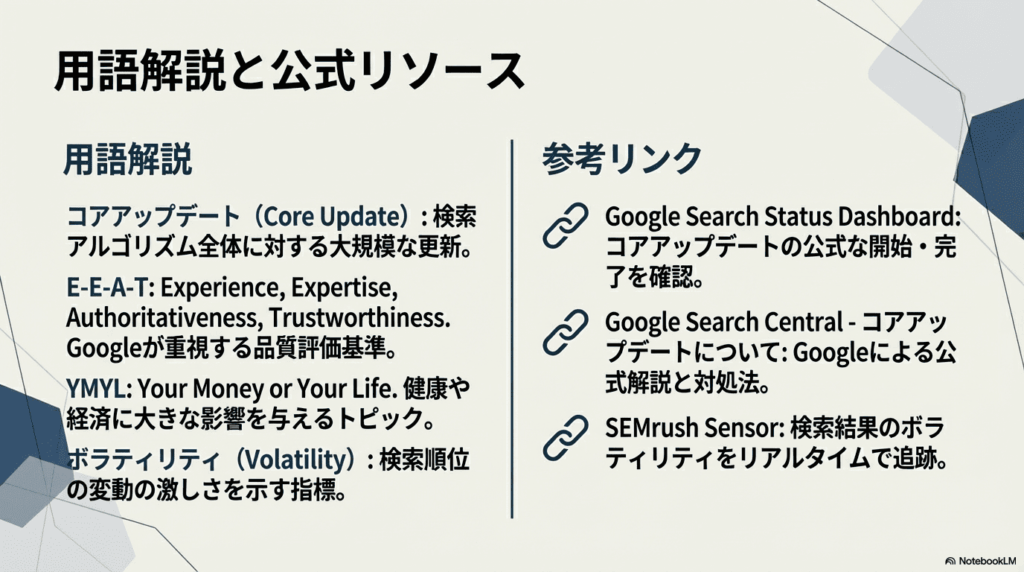 用語解説と公式リソース

用語解説

コアアップデート（Core Update）: 検索アルゴリズム全体に対する大規模な更新。

E-E-A-T: Experience, Expertise, Authoritativeness, Trustworthiness. Googleが重視する品質評価基準。

YMYL: Your Money or Your Life. 健康や経済に大きな影響を与えるトピック。

ボラティリティ（Volatility）: 検索順位の変動の激しさを示す指標。

参考リンク

Google Search Status Dashboard: コアアップデートの公式な開始・完了を確認。

Google Search Central - コアアップデートについて: Googleによる公式解説と対処法。

SEMrush Sensor: 検索結果のボラティリティをリアルタイムで追跡。

NotebookLM